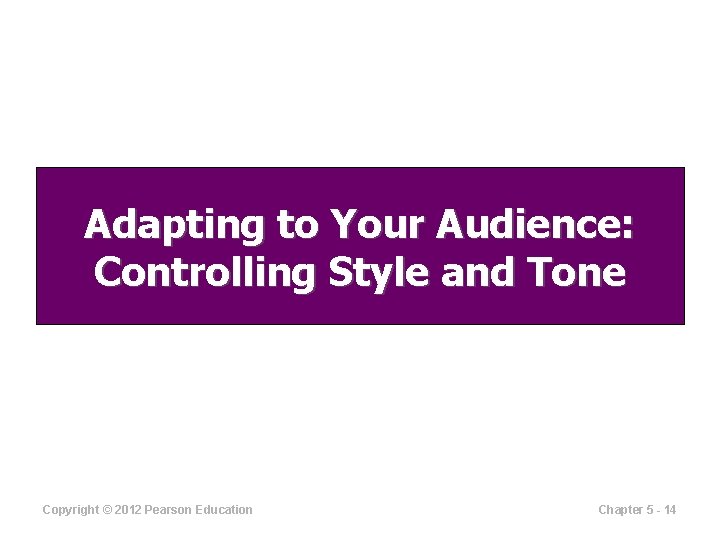 Adapting to Your Audience: Controlling Style and Tone

Copyright © 2012 Pearson Education

Chapter 5 - 14